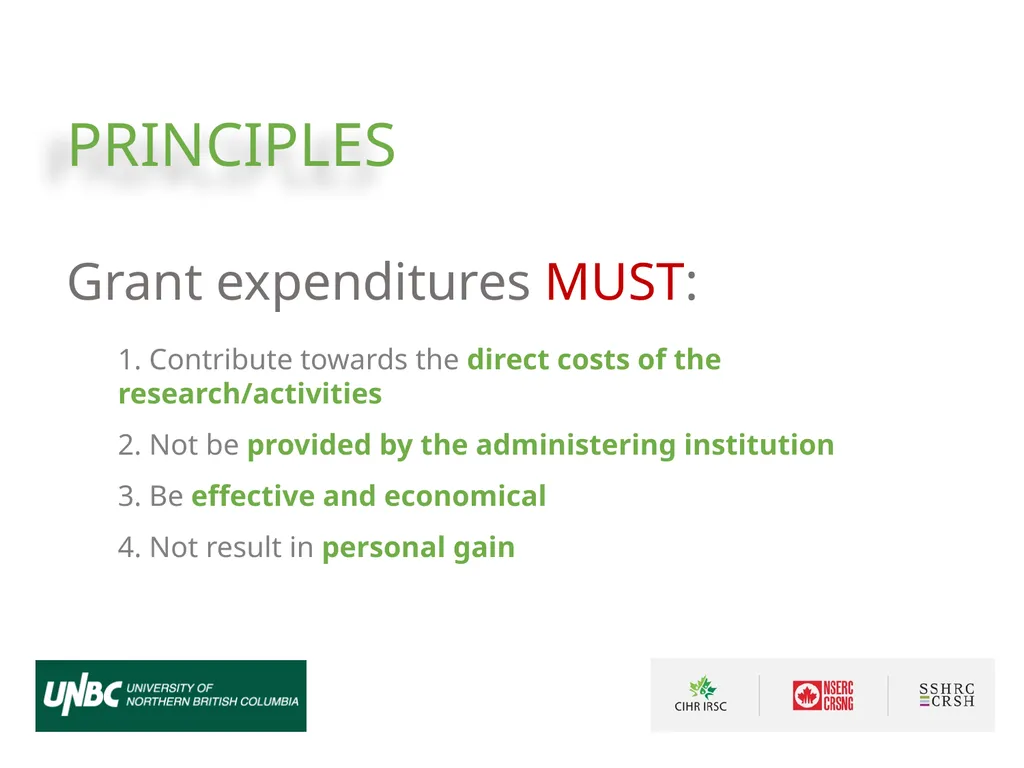 PRINCIPLES

Grant expenditures MUST:

1. Contribute towards the direct costs of the research/activities

2. Not be provided by the administering institution

3. Be effective and economical

4. Not result in personal gain

UNBC UNIVERSITY OF NORTHERN BRITISH COLUMBIA

CIHR IRSC

NSERC CRSNG

SSHRC CRSH